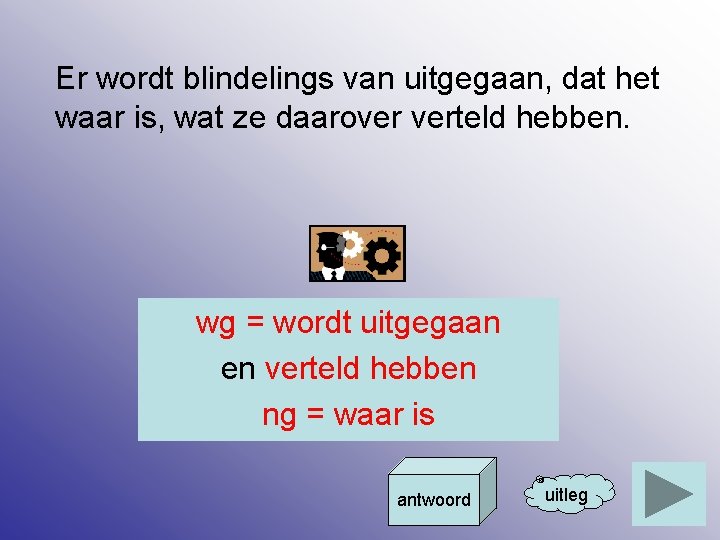 Er wordt blindelings van uitgegaan, dat het waar is, wat ze daarover verteld hebben.

wg = wordt uitgegaan
en verteld hebben
ng = waar is

antwoord

uitleg